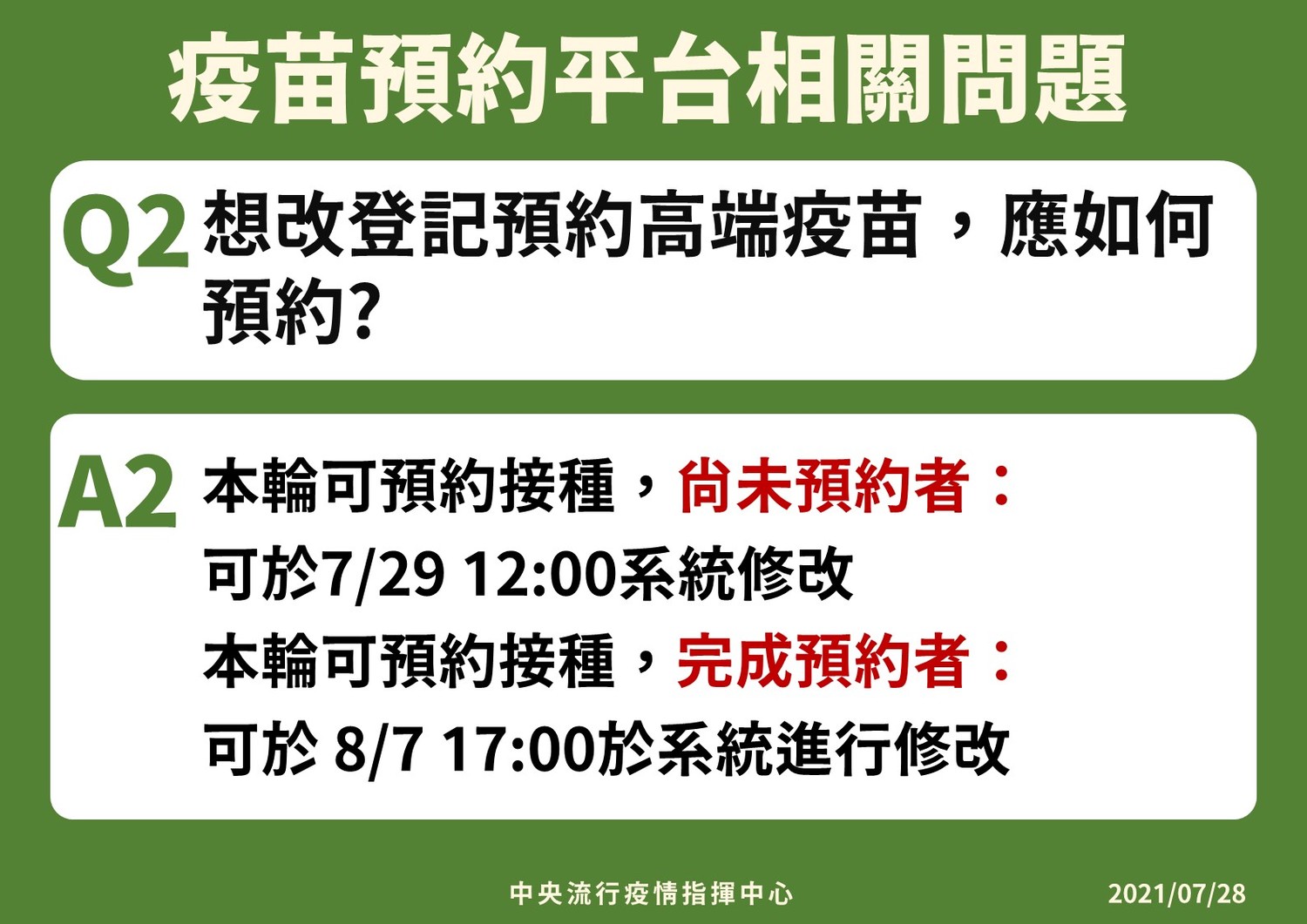 疫苗預約平台相關問題

Q2 想改登記預約高端疫苗，應如何預約?

A2 本輪可預約接種，尚未預約者：
可於7/29 12:00系統修改
本輪可預約接種，完成預約者：
可於 8/7 17:00於系統進行修改

中央流行疫情指揮中心 2021/07/28